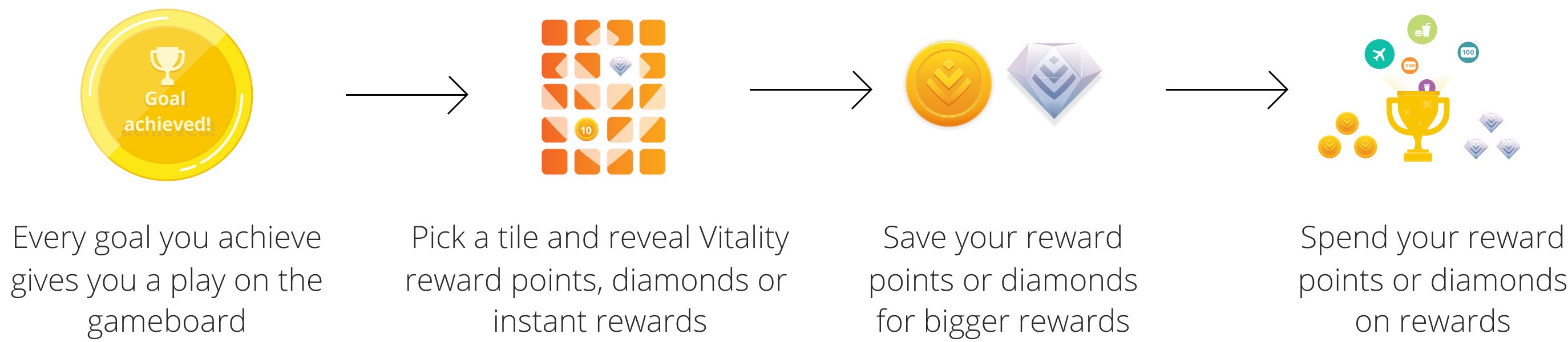 Goal achieved!

Every goal you achieve gives you a play on the gameboard

10

Pick a tile and reveal Vitality reward points, diamonds or instant rewards

Save your reward points or diamonds for bigger rewards

100

250

Spend your reward points or diamonds on rewards